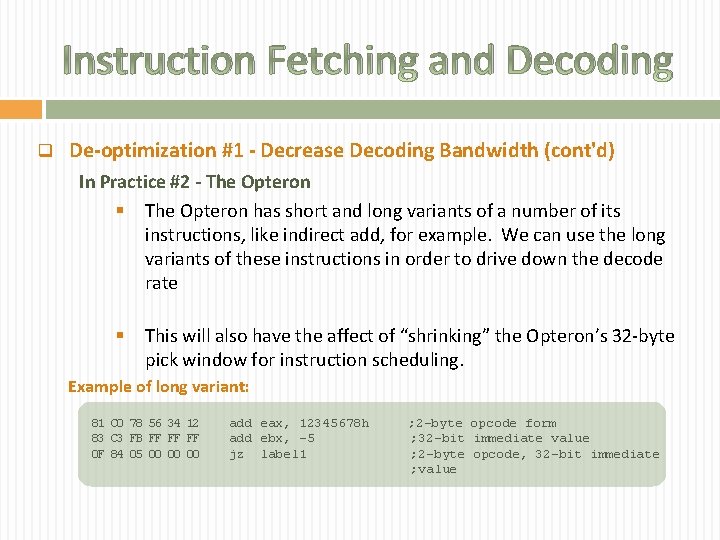 Instruction Fetching and Decoding

De-optimization #1 - Decrease Decoding Bandwidth (cont'd)

In Practice #2 - The Opteron

The Opteron has short and long variants of a number of its instructions, like indirect add, for example. We can use the long variants of these instructions in order to drive down the decode rate

This will also have the affect of “shrinking” the Opteron’s 32-byte pick window for instruction scheduling.

Example of long variant:

81 C0 78 56 34 12    add eax, 12345678h    ;2-byte opcode form
83 C3 FB FF FF FF    add ebx, -5    ;32-bit immediate value
0F 84 05 00 00 00    jz  label1    ;2-byte opcode, 32-bit immediate ;value